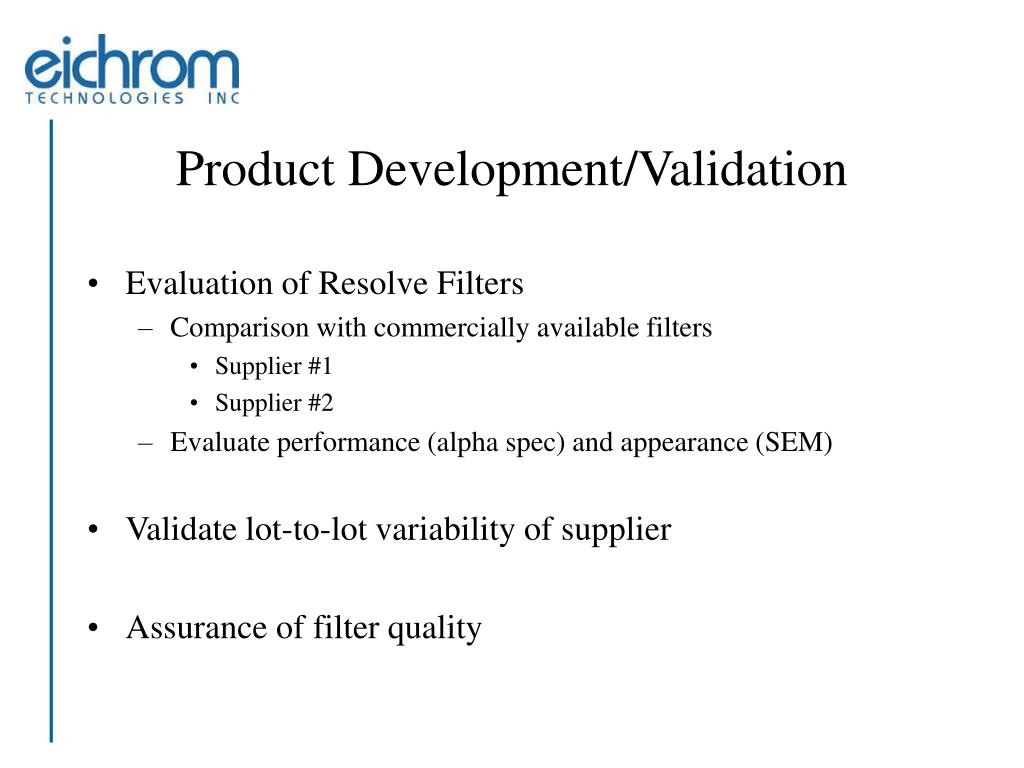 eichrom
TECHNOLOGIES INC

Product Development/Validation

• Evaluation of Resolve Filters
 – Comparison with commercially available filters
  • Supplier #1
  • Supplier #2
 – Evaluate performance (alpha spec) and appearance (SEM)

• Validate lot-to-lot variability of supplier

• Assurance of filter quality